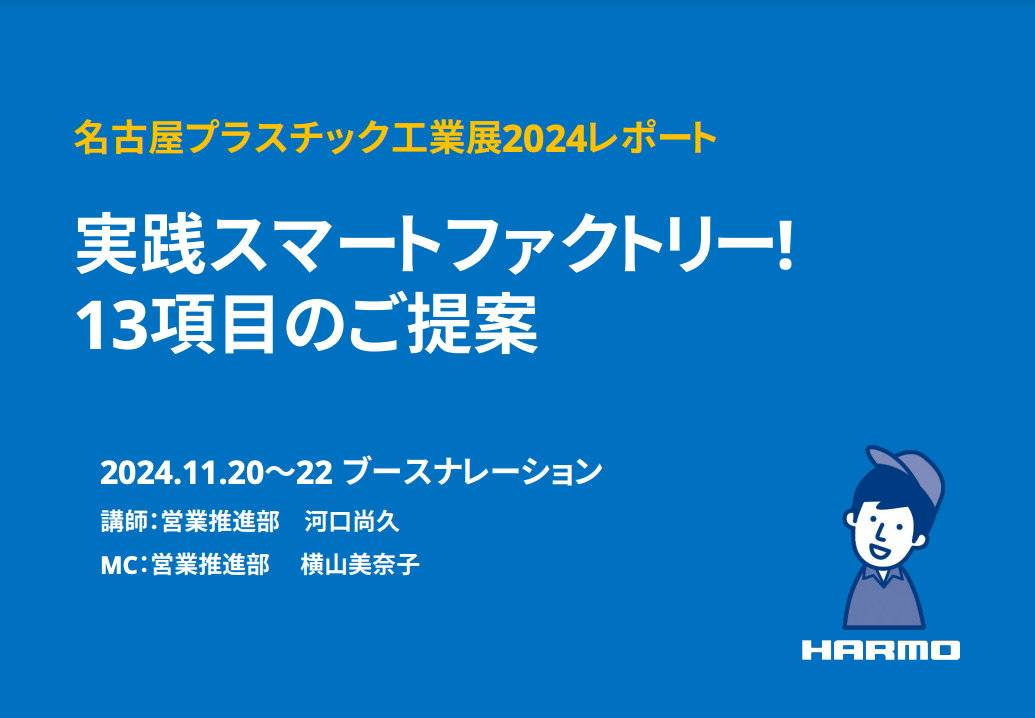 名古屋プラスチック工業展2024レポート

実践スマートファクトリー!
13項目のご提案

2024.11.20～22 ブースナレーション

講師：営業推進部　河口尚久

MC：営業推進部　横山美奈子

HARMO